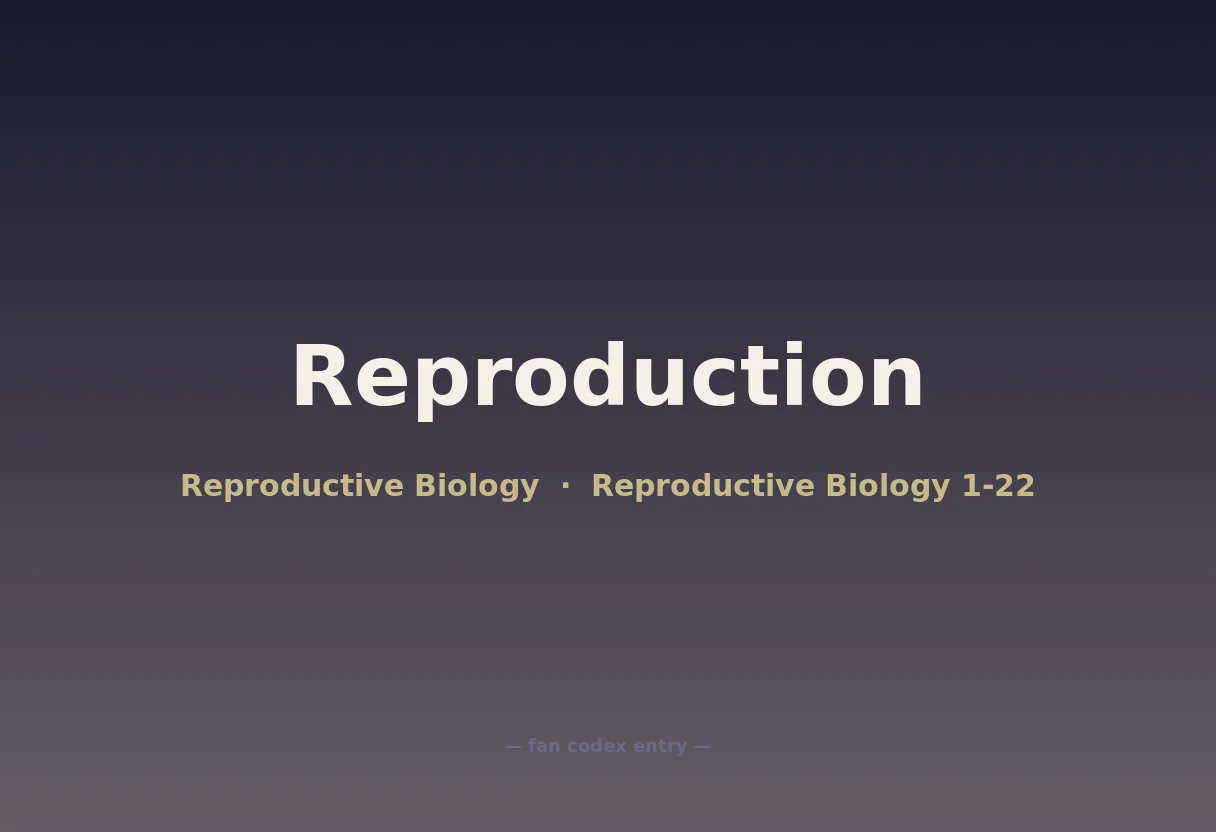 Reproduction

Reproductive Biology · Reproductive Biology 1-22

— fan codex entry —